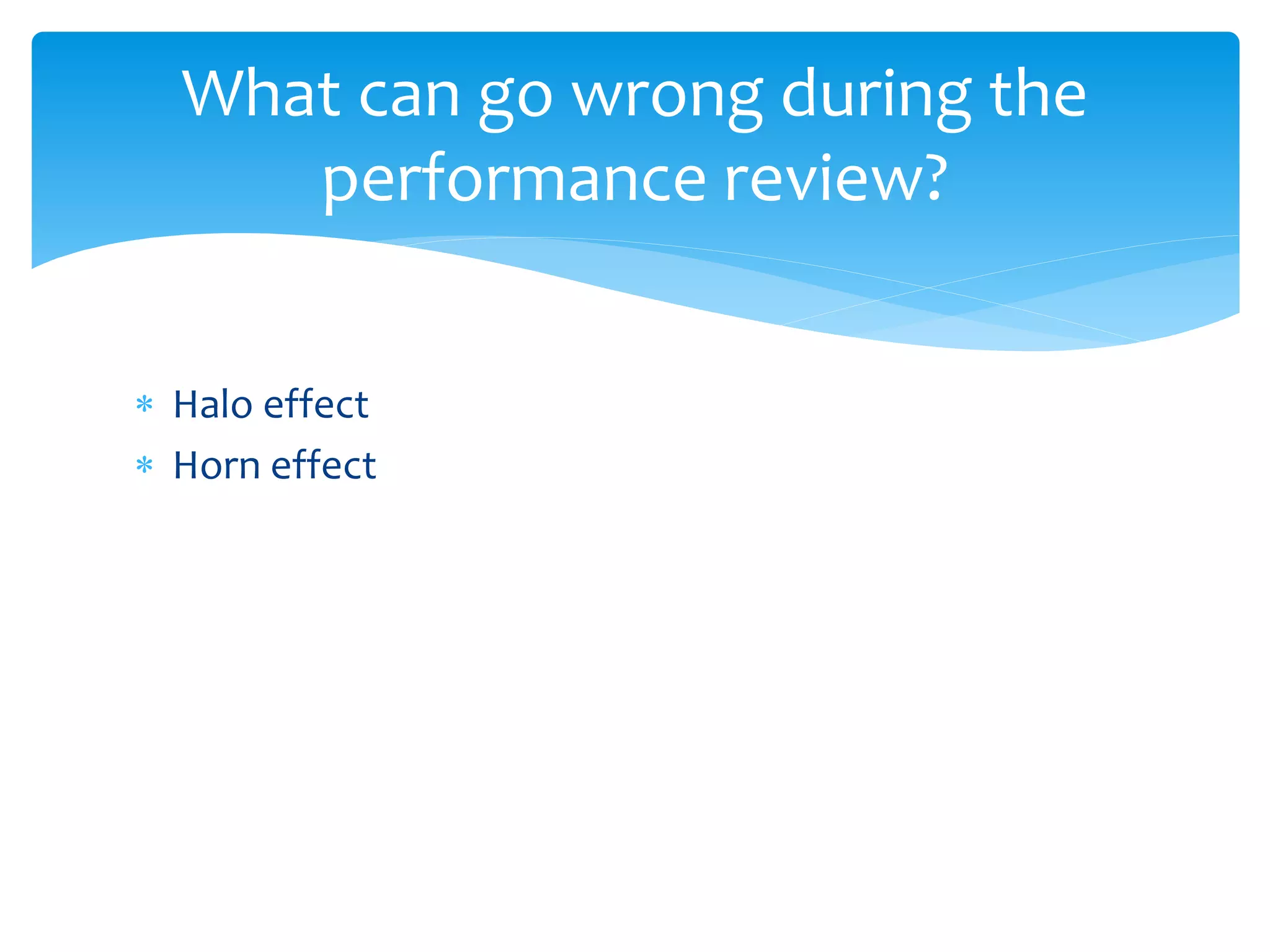 What can go wrong during the performance review?

* Halo effect
* Horn effect